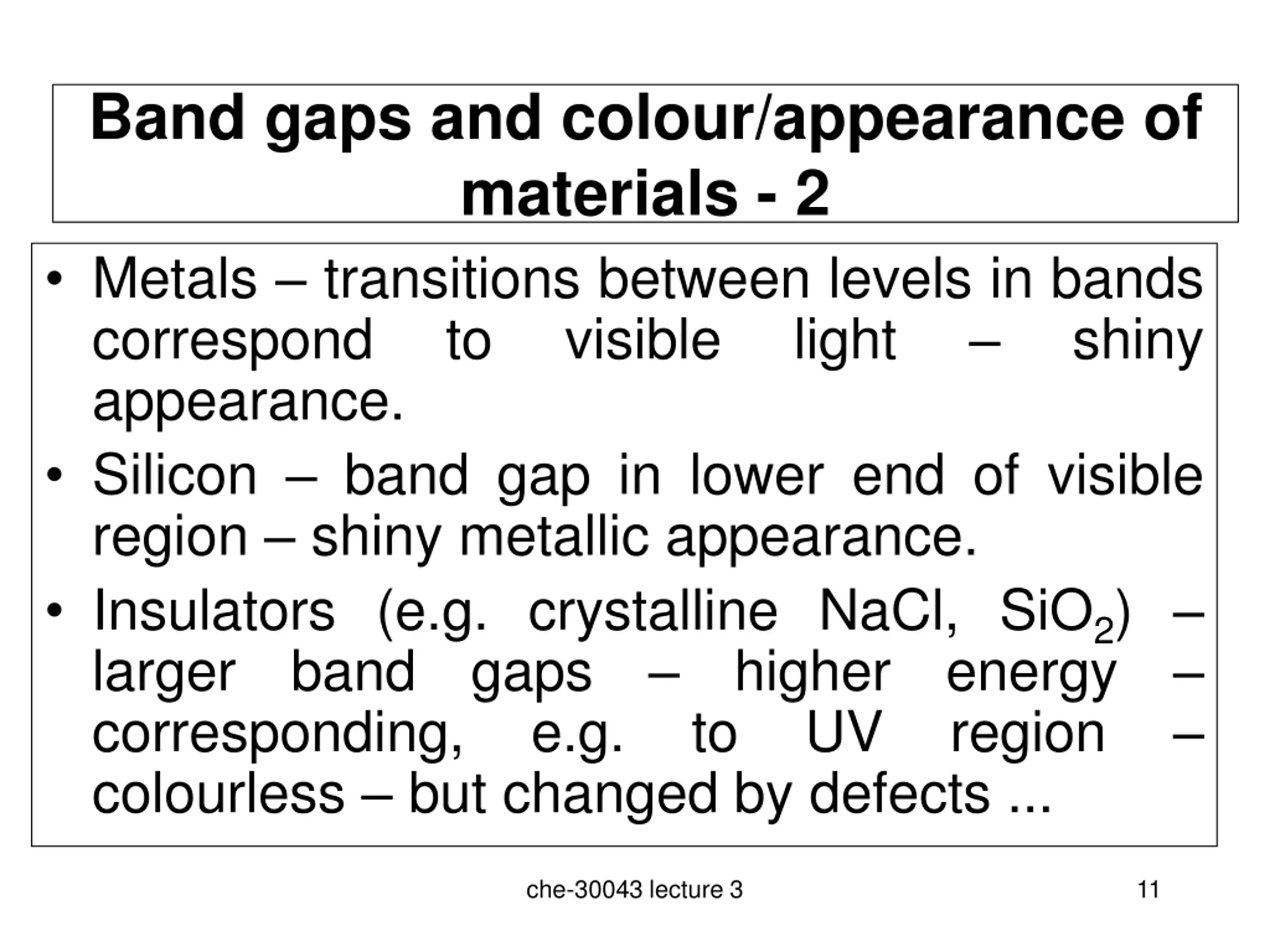 Band gaps and colour/appearance of materials - 2

• Metals – transitions between levels in bands correspond to visible light – shiny appearance.
• Silicon – band gap in lower end of visible region – shiny metallic appearance.
• Insulators (e.g. crystalline NaCl, $SiO_2$) – larger band gaps – higher energy – corresponding, e.g. to UV region – colourless – but changed by defects ...

che-30043 lecture 3

11